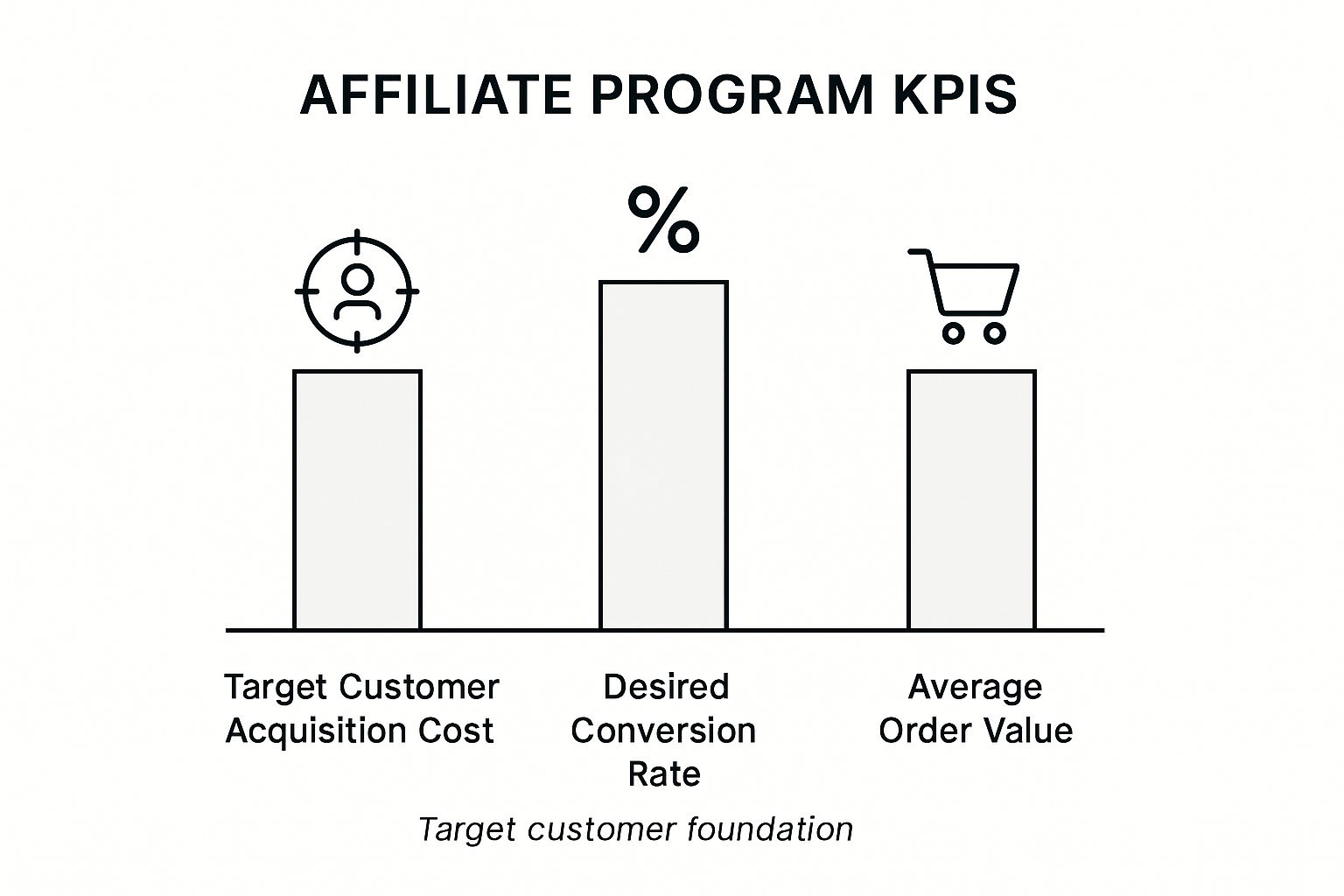 AFFILIATE PROGRAM KPIS

%

Target Customer Acquisition Cost

Desired Conversion Rate

Average Order Value

Target customer foundation